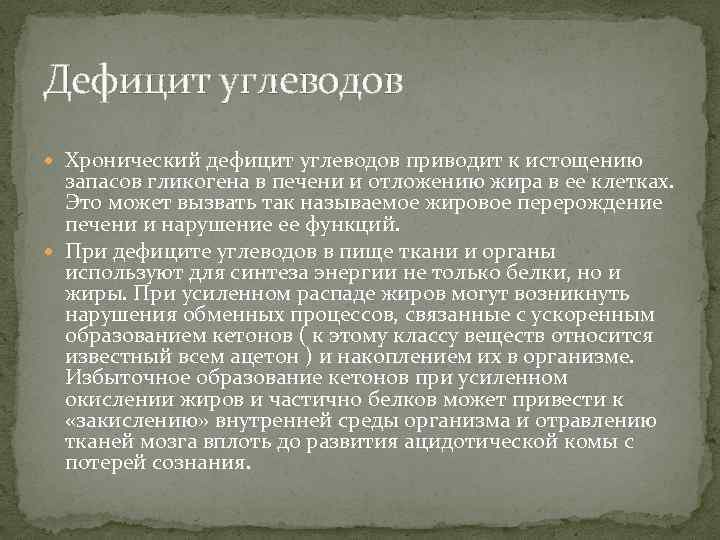 Дефицит углеводов

Хронический дефицит углеводов приводит к истощению запасов гликогена в печени и отложению жира в ее клетках. Это может вызвать так называемое жировое перерождение печени и нарушение ее функций.

При дефиците углеводов в пище ткани и органы используют для синтеза энергии не только белки, но и жиры. При усиленном распаде жиров могут возникнуть нарушения обменных процессов, связанные с ускоренным образованием кетонов ( к этому классу веществ относится известный всем ацетон ) и накоплением их в организме. Избыточное образование кетонов при усиленном окислении жиров и частично белков может привести к «закислению» внутренней среды организма и отравлению тканей мозга вплоть до развития ацидотической комы с потерей сознания.